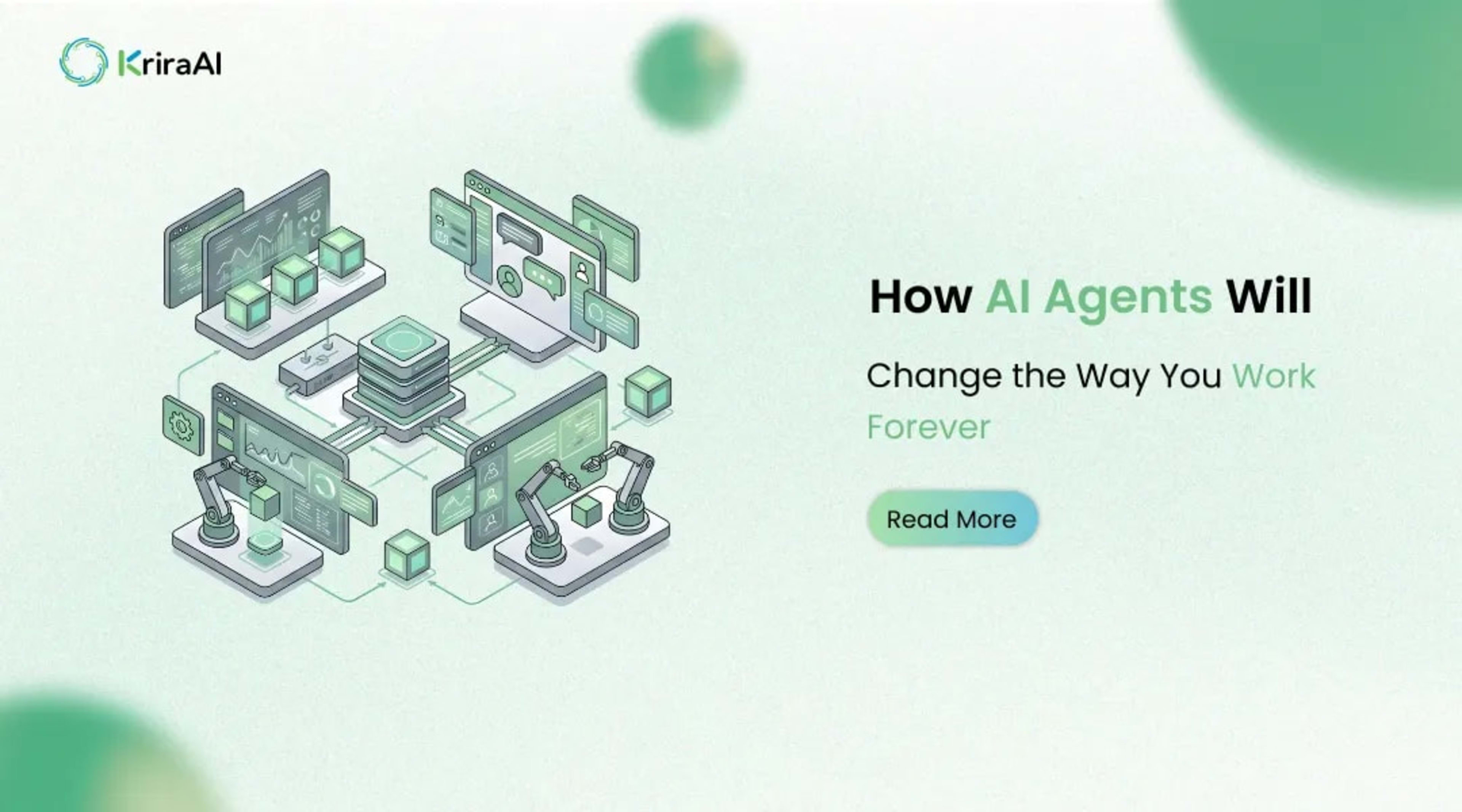 KriraAI

How AI Agents Will

Change the Way You Work Forever

Read More